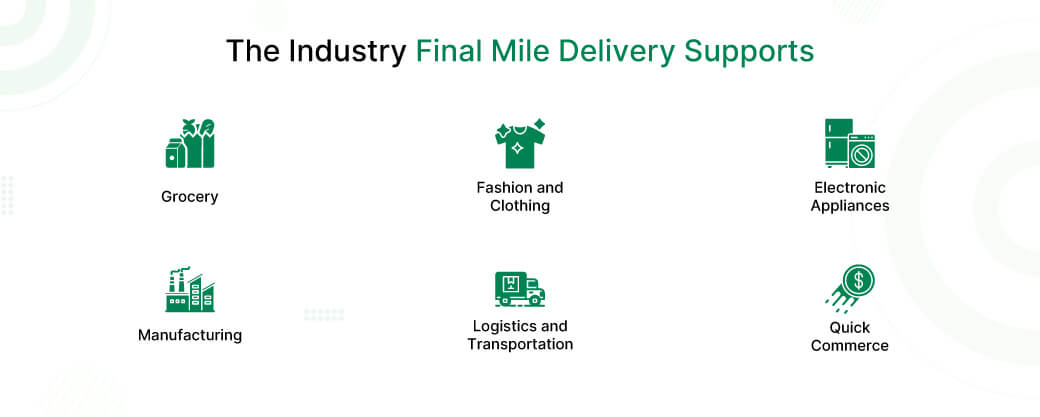 The Industry Final Mile Delivery Supports

Grocery

Fashion and Clothing

Electronic Appliances

Manufacturing

Logistics and Transportation

Quick Commerce